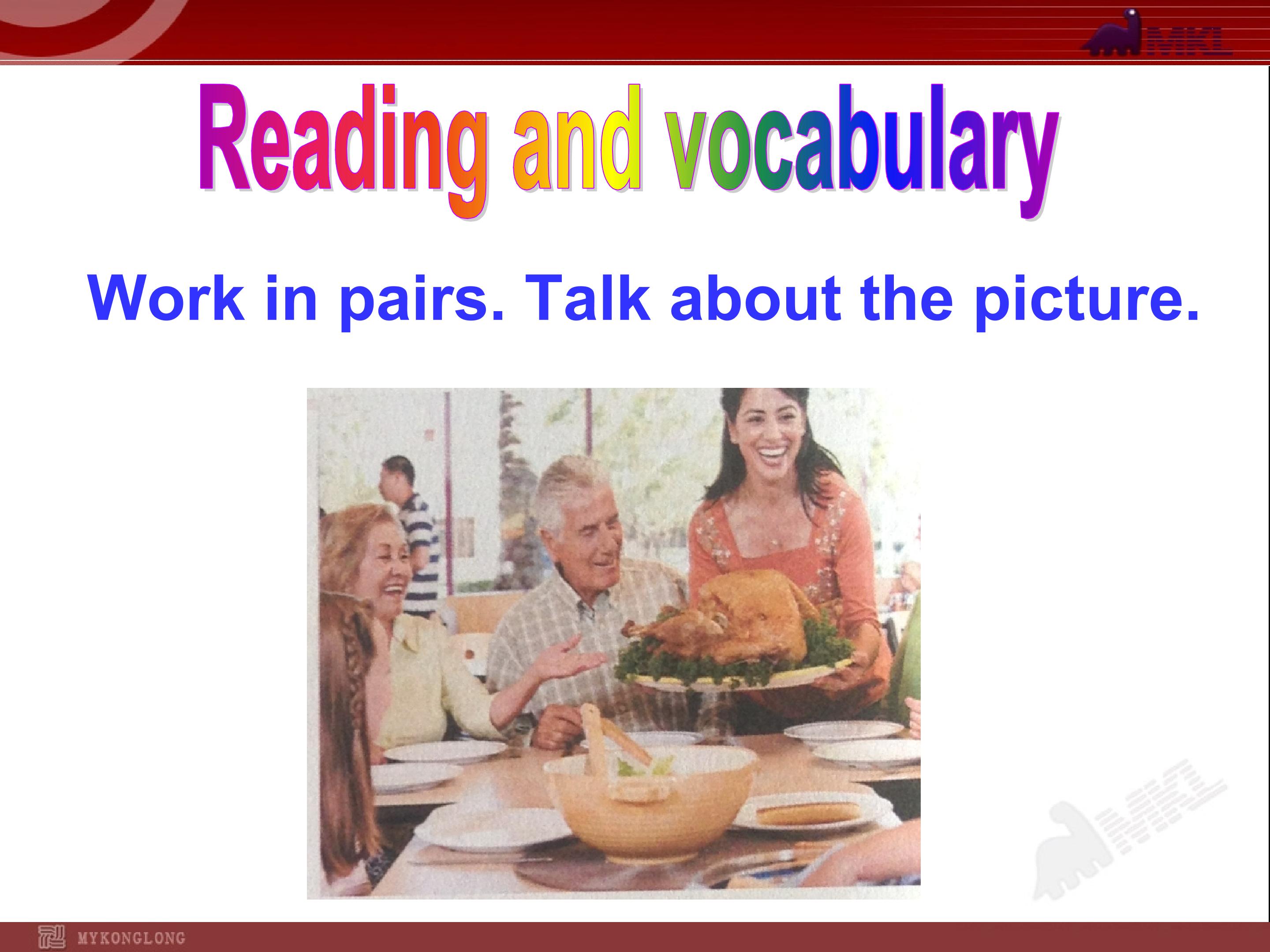 MKL

Reading and vocabulary

Work in pairs. Talk about the picture.

MKL

MYKONGLONG